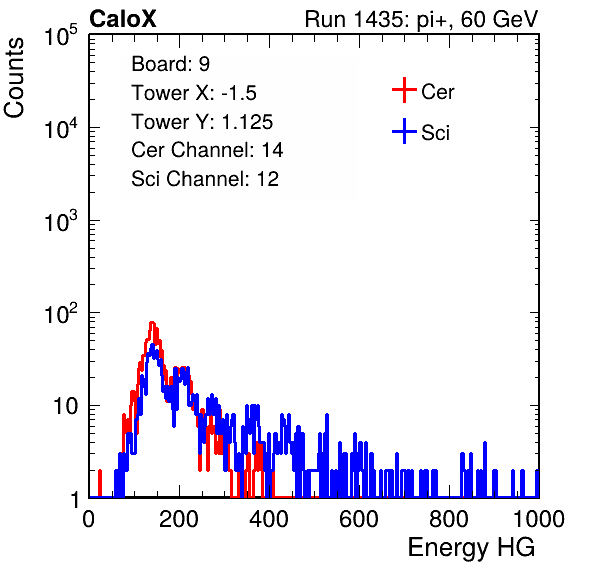 CaloX

Run 1435: pi+, 60 GeV

Counts

$10^5$
$10^4$
$10^3$
$10^2$
10
1

Board: 9
Tower X: -1.5
Tower Y: 1.125
Cer Channel: 14
Sci Channel: 12

Cer
Sci

0 200 400 600 800 1000

Energy HG